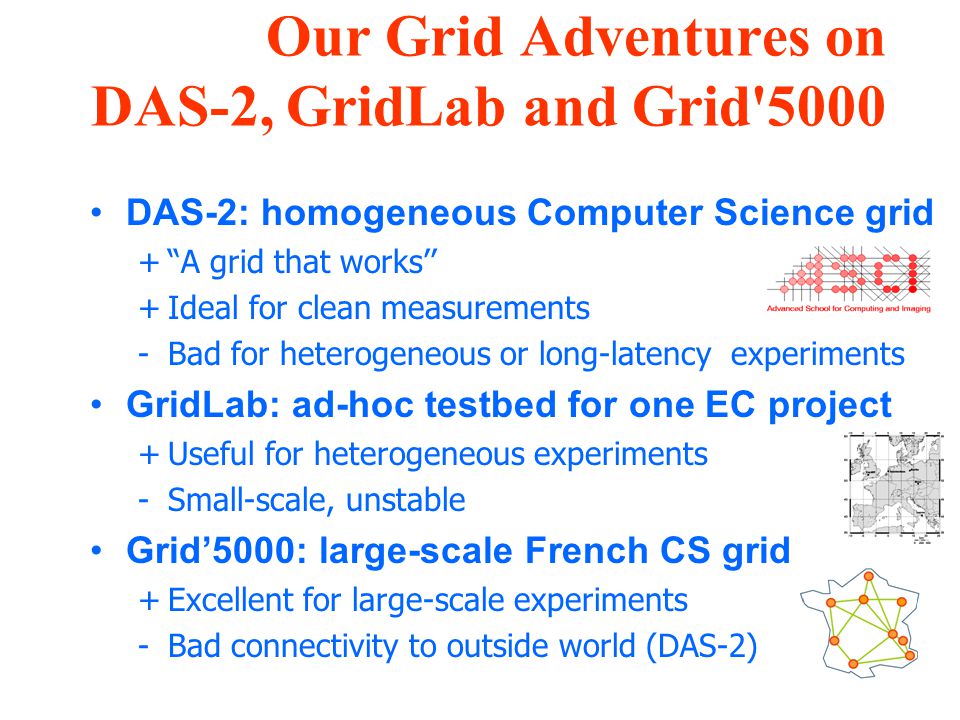 Our Grid Adventures on DAS-2, GridLab and Grid'5000

• DAS-2: homogeneous Computer Science grid
+ “A grid that works”
+ Ideal for clean measurements
- Bad for heterogeneous or long-latency experiments

ASCI
Advanced School for Computing and Imaging

• GridLab: ad-hoc testbed for one EC project
+ Useful for heterogeneous experiments
- Small-scale, unstable

• Grid’5000: large-scale French CS grid
+ Excellent for large-scale experiments
- Bad connectivity to outside world (DAS-2)